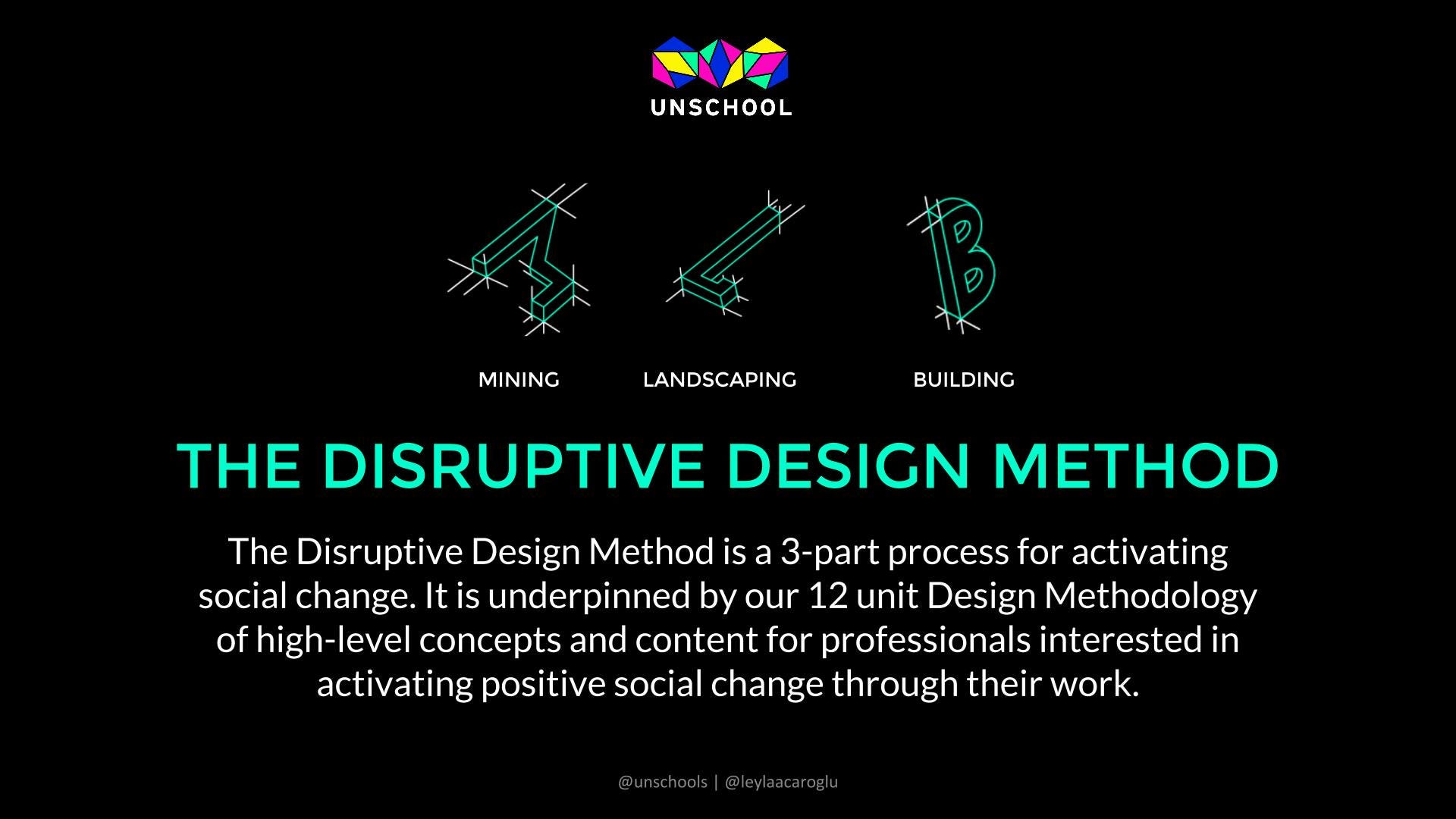 UNSCHOOL

MINING

LANDSCAPING

BUILDING

THE DISRUPTIVE DESIGN METHOD

The Disruptive Design Method is a 3-part process for activating social change. It is underpinned by our 12 unit Design Methodology of high-level concepts and content for professionals interested in activating positive social change through their work.

@unschools | @leylaacaroglu